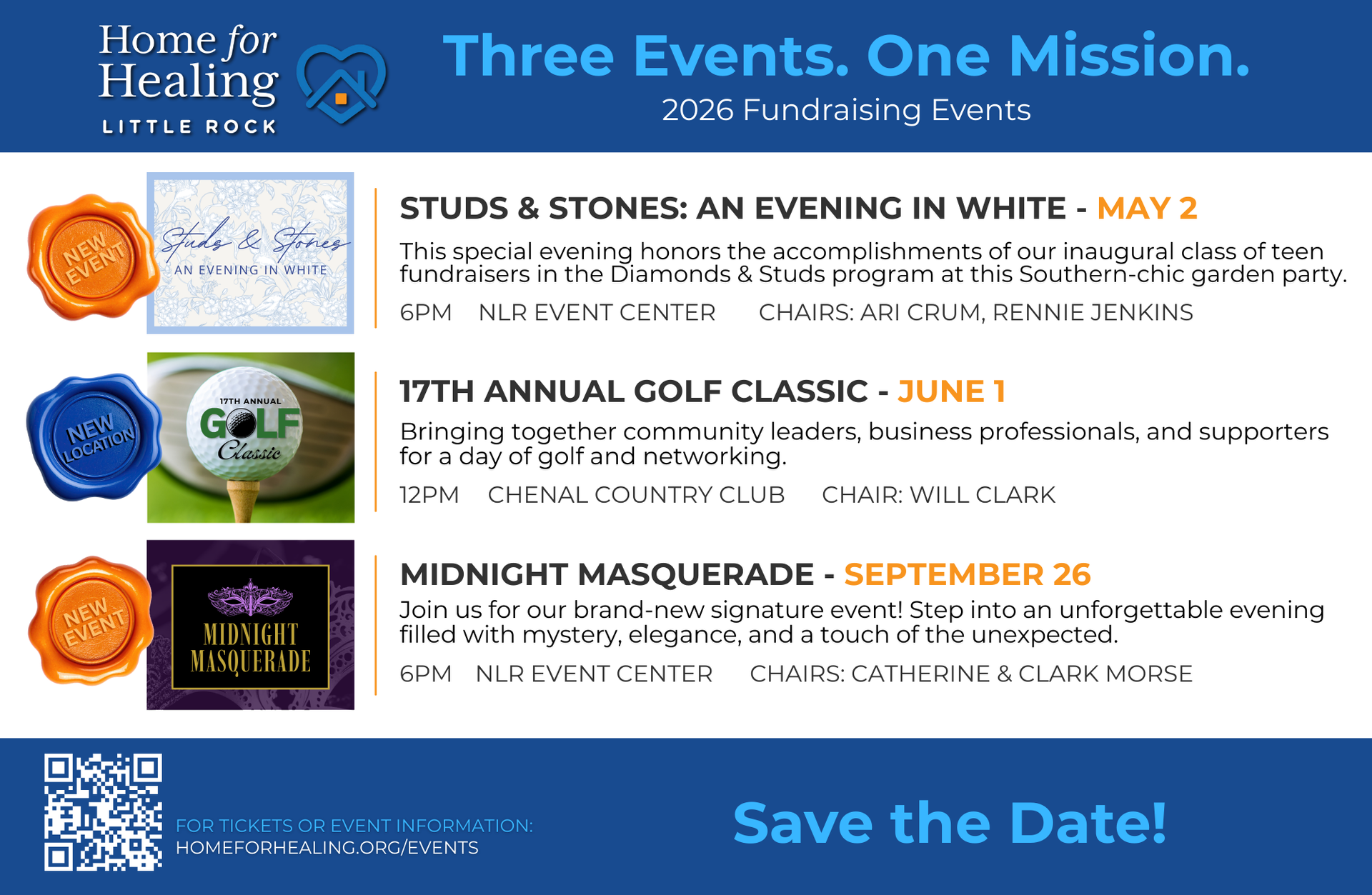 Home for Healing
LITTLE ROCK

Three Events. One Mission.
2026 Fundraising Events

NEW EVENT

Studs & Stones
AN EVENING IN WHITE

STUDS & STONES: AN EVENING IN WHITE - MAY 2

This special evening honors the accomplishments of our inaugural class of teen fundraisers in the Diamonds & Studs program at this Southern-chic garden party.

6PM NLR EVENT CENTER CHAIRS: ARI CRUM, RENNIE JENKINS

NEW LOCATION

17TH ANNUAL
GOLF
Classic

17TH ANNUAL GOLF CLASSIC - JUNE 1

Bringing together community leaders, business professionals, and supporters for a day of golf and networking.

12PM CHENAL COUNTRY CLUB CHAIR: WILL CLARK

NEW EVENT

MIDNIGHT MASQUERADE

MIDNIGHT MASQUERADE - SEPTEMBER 26

Join us for our brand-new signature event! Step into an unforgettable evening filled with mystery, elegance, and a touch of the unexpected.

6PM NLR EVENT CENTER CHAIRS: CATHERINE & CLARK MORSE

FOR TICKETS OR EVENT INFORMATION:
HOMEFORHEALING.ORG/EVENTS

Save the Date!